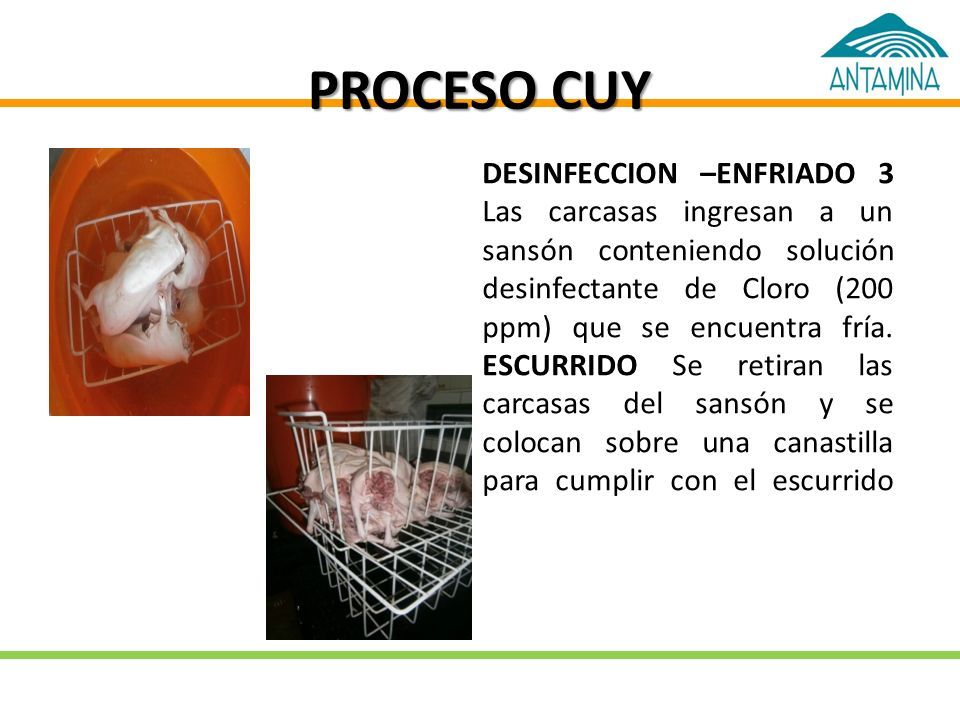 PROCESO CUY

ANTAMINA

DESINFECCION –ENFRIADO 3 Las carcasas ingresan a un sansón conteniendo solución desinfectante de Cloro (200 ppm) que se encuentra fría. ESCURRIDO Se retiran las carcasas del sansón y se colocan sobre una canastilla para cumplir con el escurrido